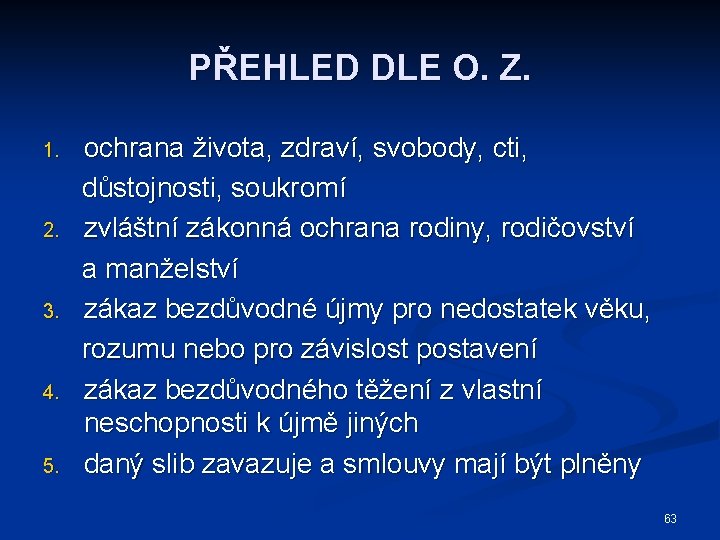 PŘEHLED DLE O. Z.

1. ochrana života, zdraví, svobody, cti, důstojnosti, soukromí
2. zvláštní zákonná ochrana rodiny, rodičovství a manželství
3. zákaz bezdůvodné újmy pro nedostatek věku, rozumu nebo pro závislost postavení
4. zákaz bezdůvodného těžení z vlastní neschopnosti k újmě jiných
5. daný slib zavazuje a smlouvy mají být plněny

63